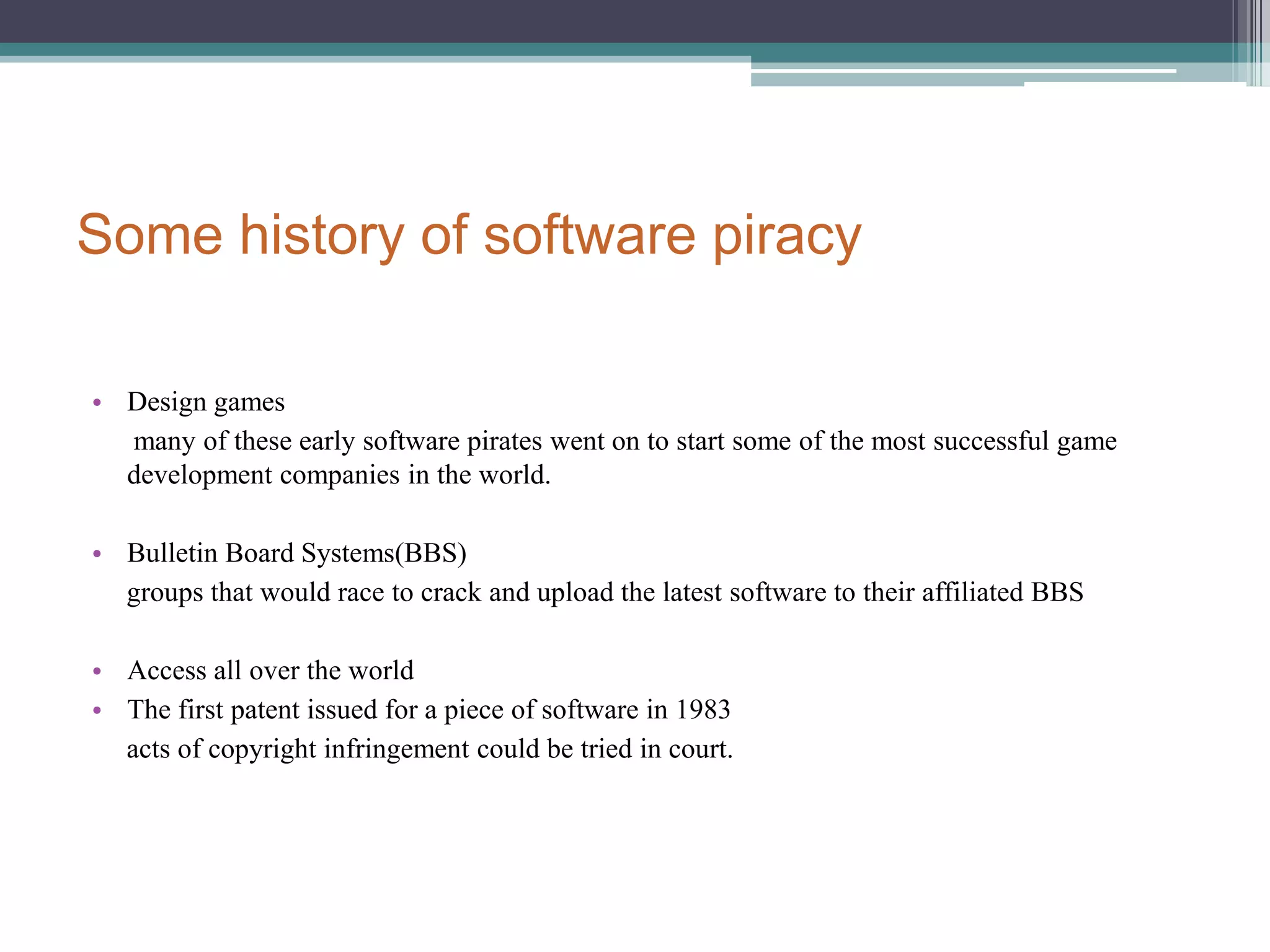 Some history of software piracy

• Design games
many of these early software pirates went on to start some of the most successful game development companies in the world.

• Bulletin Board Systems(BBS)
groups that would race to crack and upload the latest software to their affiliated BBS

• Access all over the world
• The first patent issued for a piece of software in 1983
acts of copyright infringement could be tried in court.